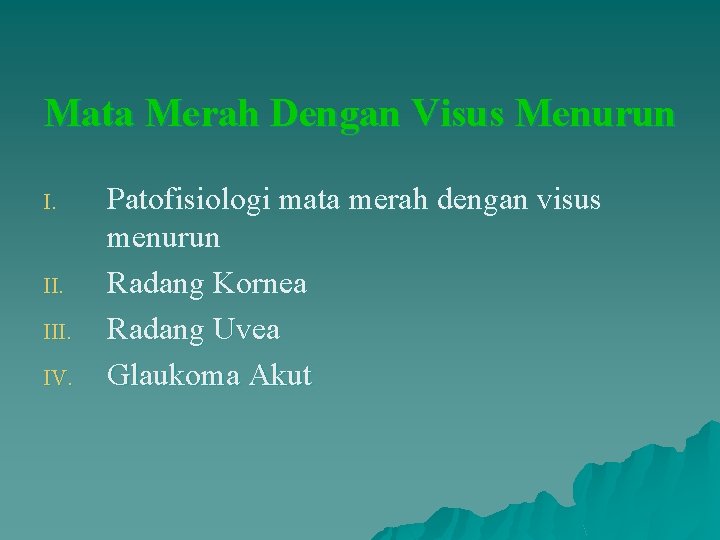 Mata Merah Dengan Visus Menurun

I. Patofisiologi mata merah dengan visus menurun

II. Radang Kornea

III. Radang Uvea

IV. Glaukoma Akut